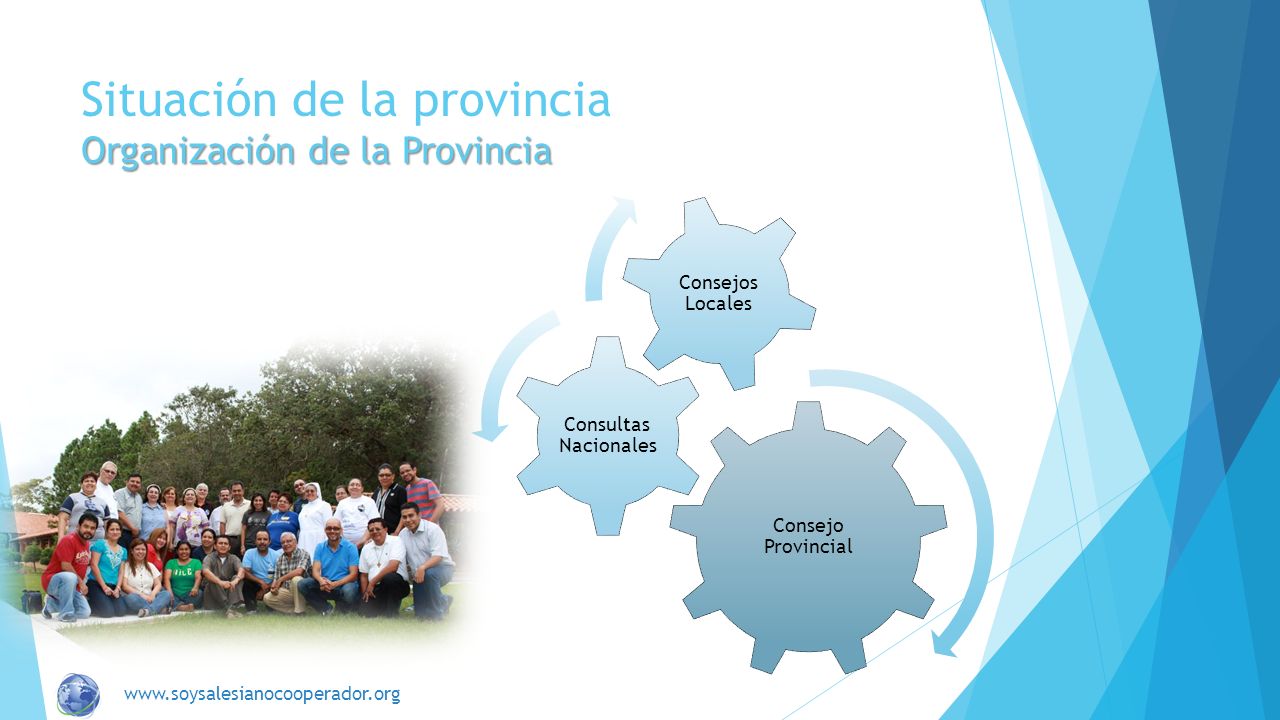 Situación de la provincia
Organización de la Provincia

Consejos Locales

Consultas Nacionales

Consejo Provincial

www.soysalesianocooperador.org